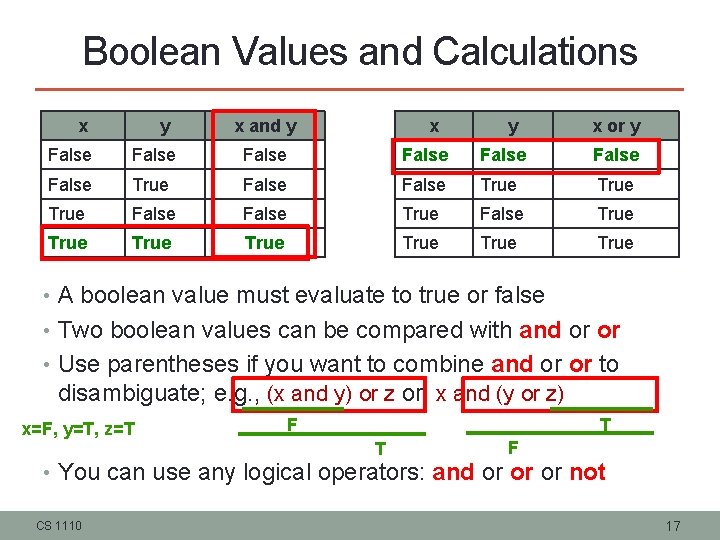 Boolean Values and Calculations

| x | y | x and y |
|---|---|---|
| False | False | False |
| False | True | False |
| True | False | False |
| True | True | True |

| x | y | x or y |
|---|---|---|
| False | False | False |
| False | True | True |
| True | False | True |
| True | True | True |

• A boolean value must evaluate to true or false
• Two boolean values can be compared with and or or
• Use parentheses if you want to combine and or or to disambiguate; e.g., (x and y) or z or x and (y or z)

x=F, y=T, z=T
F
T
T
F

• You can use any logical operators: and or or or not

CS 1110
17